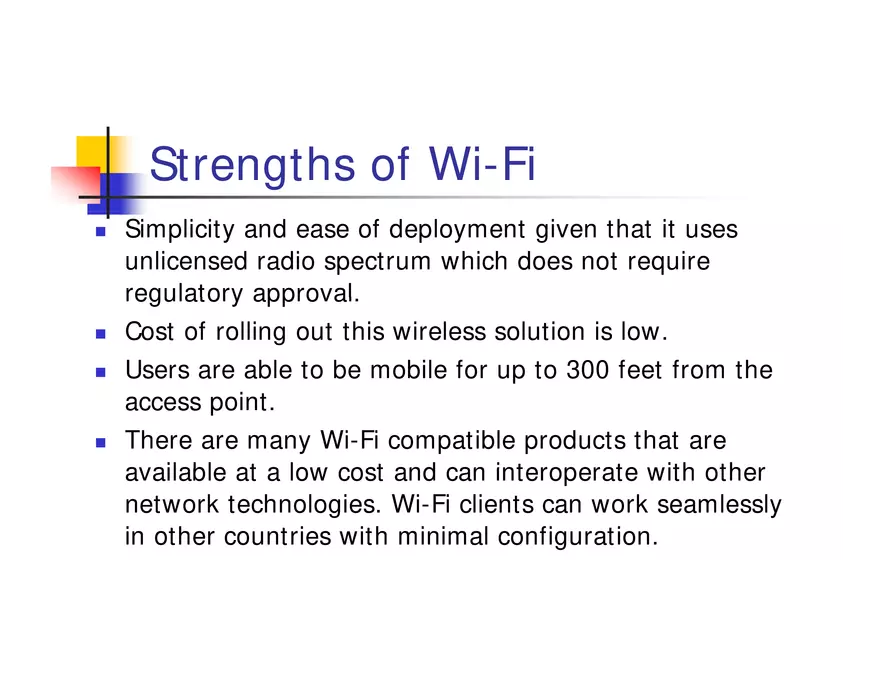 Strengths of Wi-Fi

- Simplicity and ease of deployment given that it uses unlicensed radio spectrum which does not require regulatory approval.
- Cost of rolling out this wireless solution is low.
- Users are able to be mobile for up to 300 feet from the access point.
- There are many Wi-Fi compatible products that are available at a low cost and can interoperate with other network technologies. Wi-Fi clients can work seamlessly in other countries with minimal configuration.